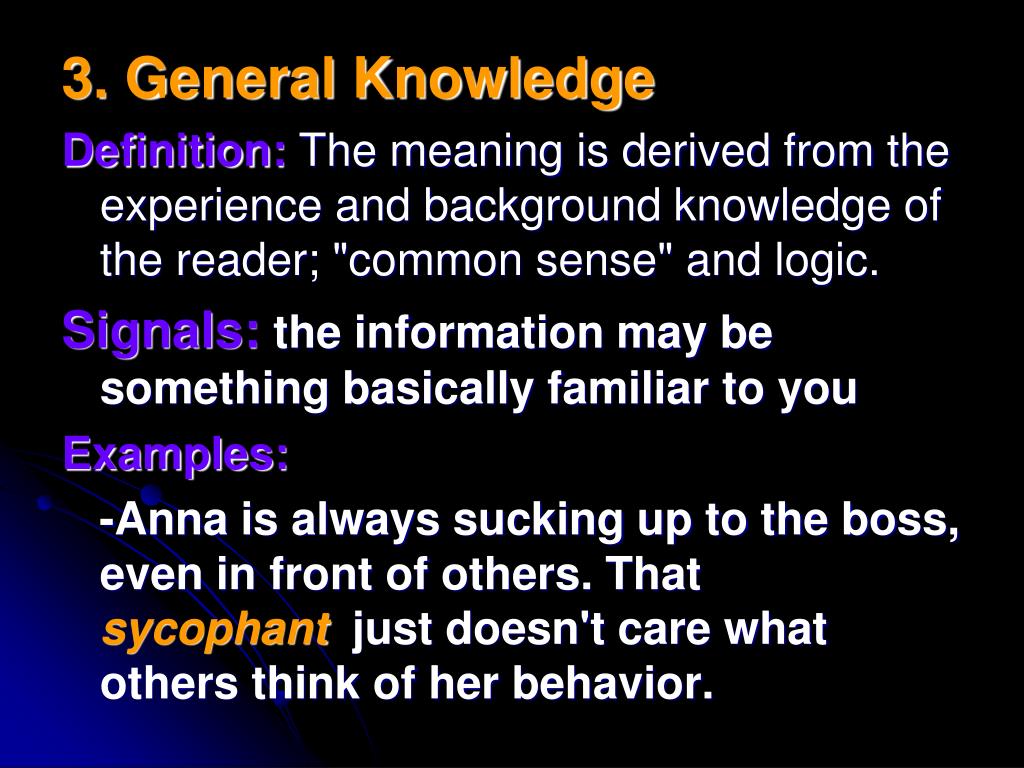 3. General Knowledge

Definition: The meaning is derived from the experience and background knowledge of the reader; "common sense" and logic.

Signals: the information may be something basically familiar to you

Examples:

-Anna is always sucking up to the boss, even in front of others. That sycophant just doesn't care what others think of her behavior.